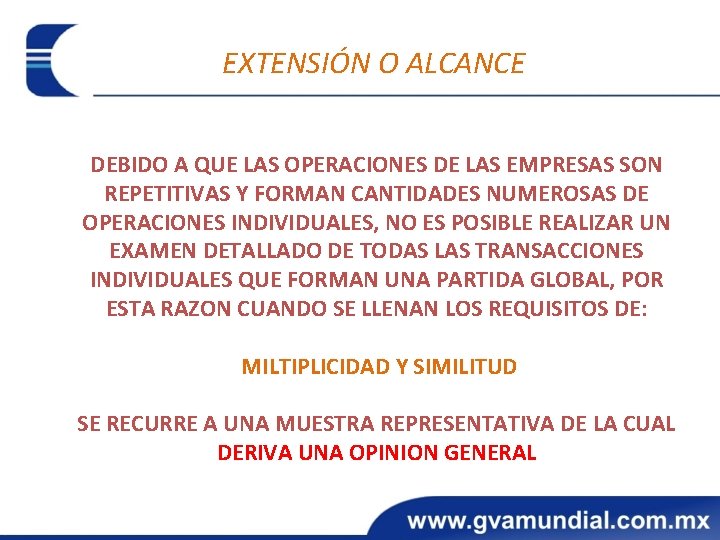 EXTENSIÓN O ALCANCE

DEBIDO A QUE LAS OPERACIONES DE LAS EMPRESAS SON REPETITIVAS Y FORMAN CANTIDADES NUMEROSAS DE OPERACIONES INDIVIDUALES, NO ES POSIBLE REALIZAR UN EXAMEN DETALLADO DE TODAS LAS TRANSACCIONES INDIVIDUALES QUE FORMAN UNA PARTIDA GLOBAL, POR ESTA RAZON CUANDO SE LLENAN LOS REQUISITOS DE:

MILTIPLICIDAD Y SIMILITUD

SE RECURRE A UNA MUESTRA REPRESENTATIVA DE LA CUAL DERIVA UNA OPINION GENERAL

www.gvamundial.com.mx